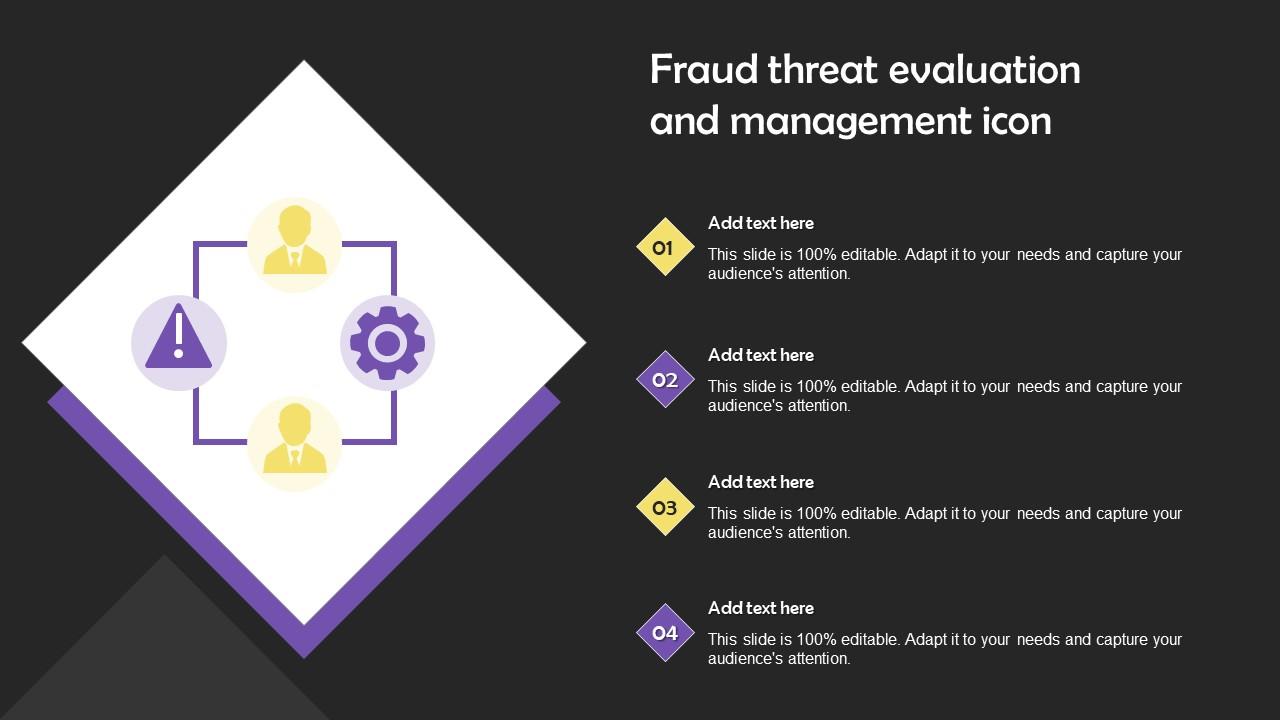 Fraud threat evaluation and management icon

01
Add text here
This slide is 100% editable. Adapt it to your needs and capture your audience's attention.

02
Add text here
This slide is 100% editable. Adapt it to your needs and capture your audience's attention.

03
Add text here
This slide is 100% editable. Adapt it to your needs and capture your audience's attention.

04
Add text here
This slide is 100% editable. Adapt it to your needs and capture your audience's attention.